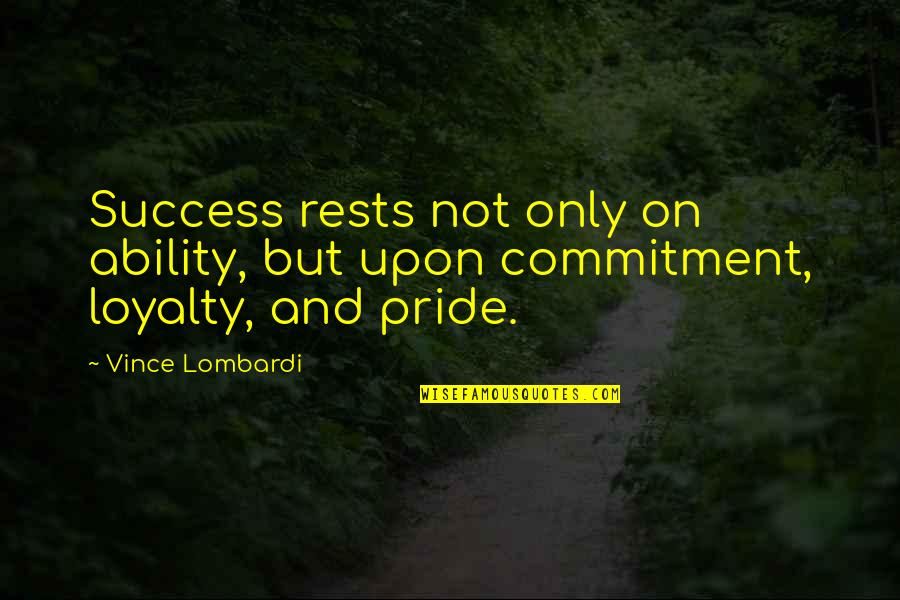 Success rests not only on ability, but upon commitment, loyalty, and pride.

~ Vince Lombardi

WISEFAMOUSQUOTES.COM